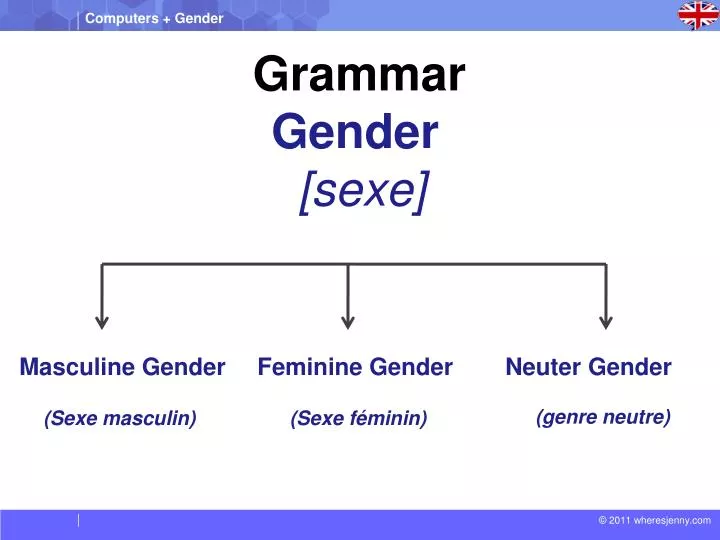 Computers + Gender

Grammar
Gender
[sexe]

Masculine Gender
(Sexe masculin)

Feminine Gender
(Sexe féminin)

Neuter Gender
(genre neutre)

© 2011 wheresjenny.com